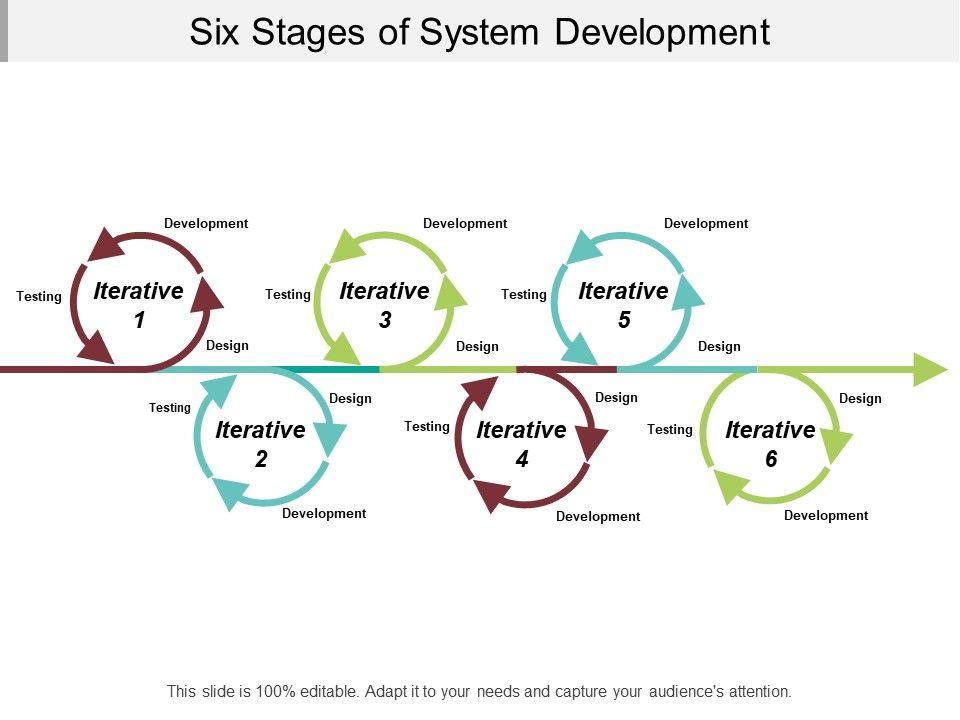 Six Stages of System Development

Development
Testing
Iterative 1
Design

Development
Testing
Iterative 3
Design

Development
Testing
Iterative 5
Design

Testing
Iterative 2
Design
Development

Testing
Iterative 4
Design
Development

Testing
Iterative 6
Design
Development

This slide is 100% editable. Adapt it to your needs and capture your audience's attention.